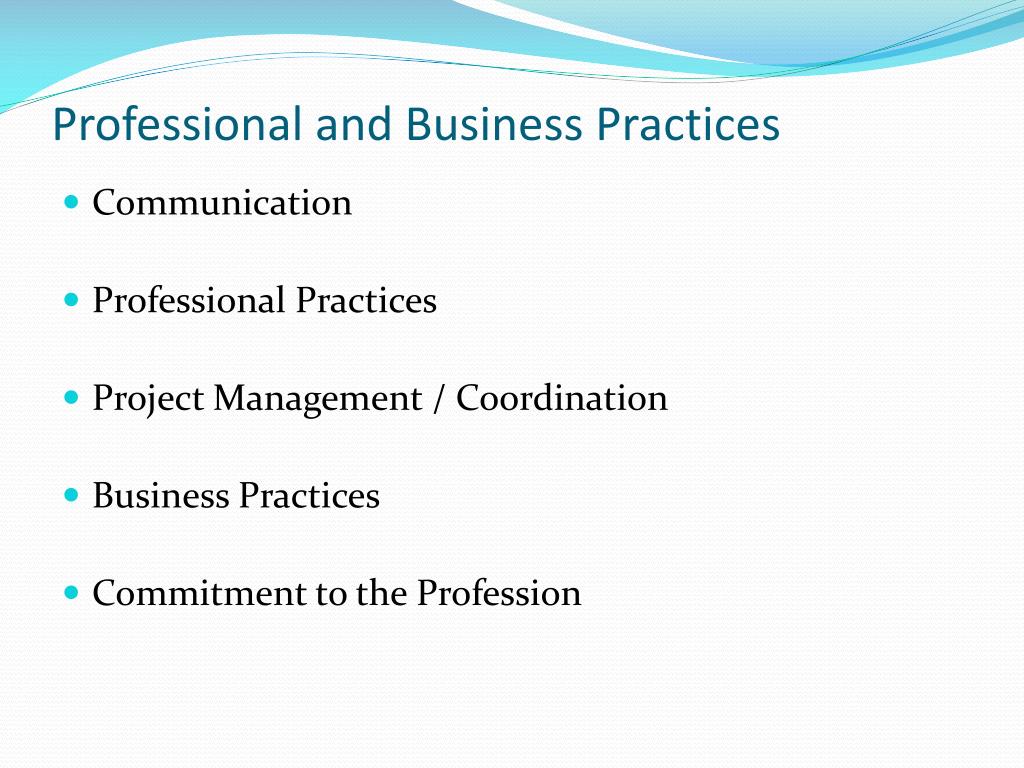 Professional and Business Practices

- Communication

- Professional Practices

- Project Management / Coordination

- Business Practices

- Commitment to the Profession